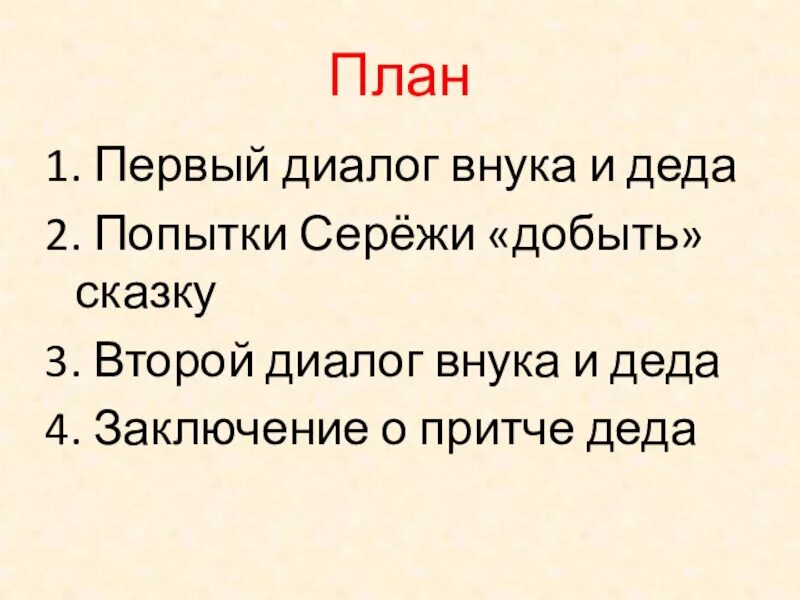 План

1. Первый диалог внука и деда
2. Попытки Серёжи «добыть» сказку
3. Второй диалог внука и деда
4. Заключение о притче деда